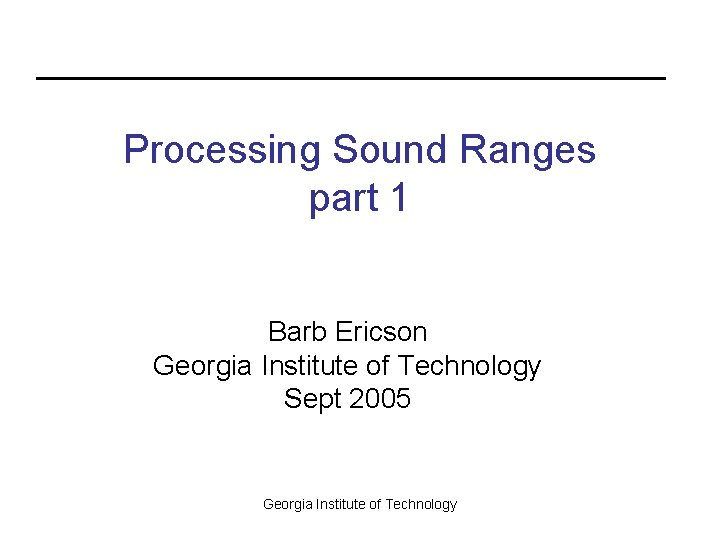 Processing Sound Ranges
part 1

Barb Ericson
Georgia Institute of Technology
Sept 2005

Georgia Institute of Technology